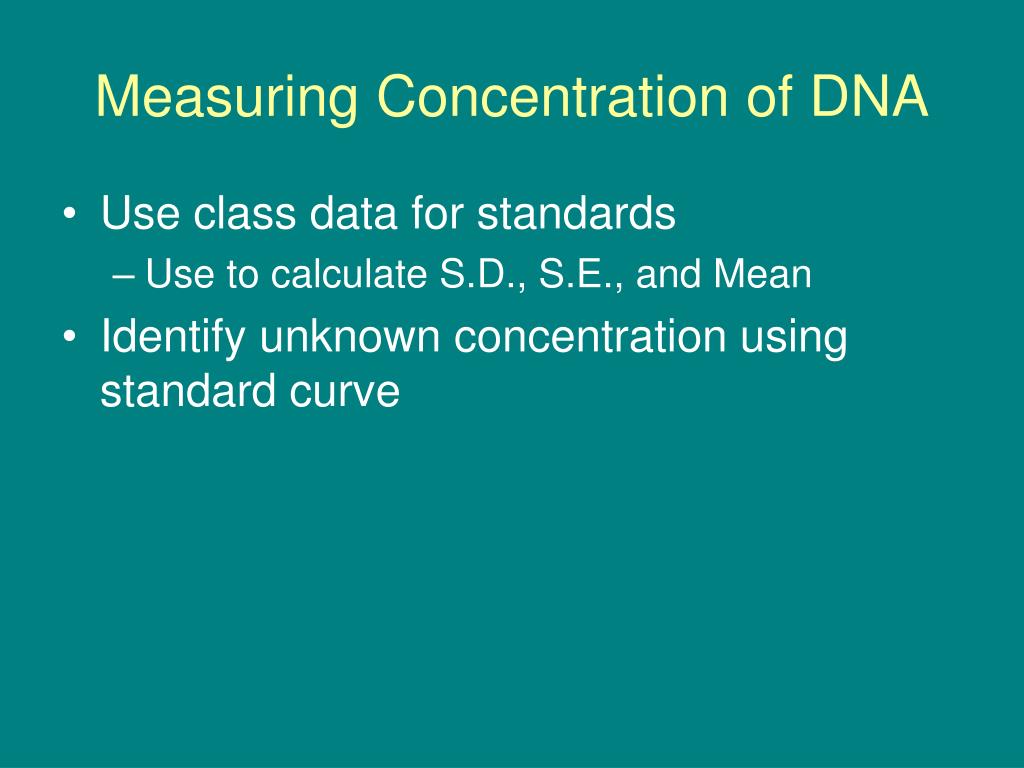 Measuring Concentration of DNA

• Use class data for standards
– Use to calculate S.D., S.E., and Mean
• Identify unknown concentration using standard curve